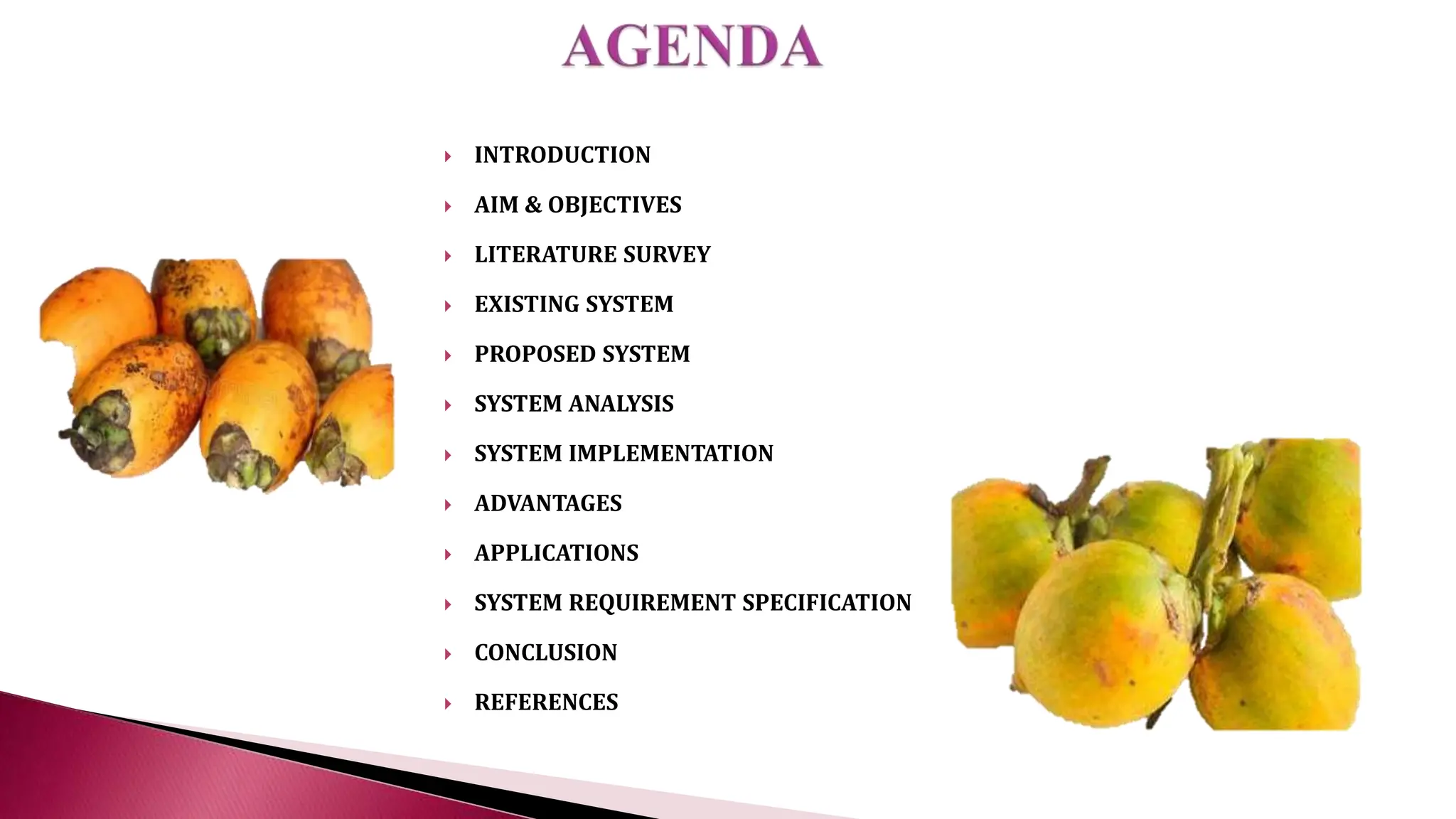 AGENDA

INTRODUCTION

AIM & OBJECTIVES

LITERATURE SURVEY

EXISTING SYSTEM

PROPOSED SYSTEM

SYSTEM ANALYSIS

SYSTEM IMPLEMENTATION

ADVANTAGES

APPLICATIONS

SYSTEM REQUIREMENT SPECIFICATION

CONCLUSION

REFERENCES